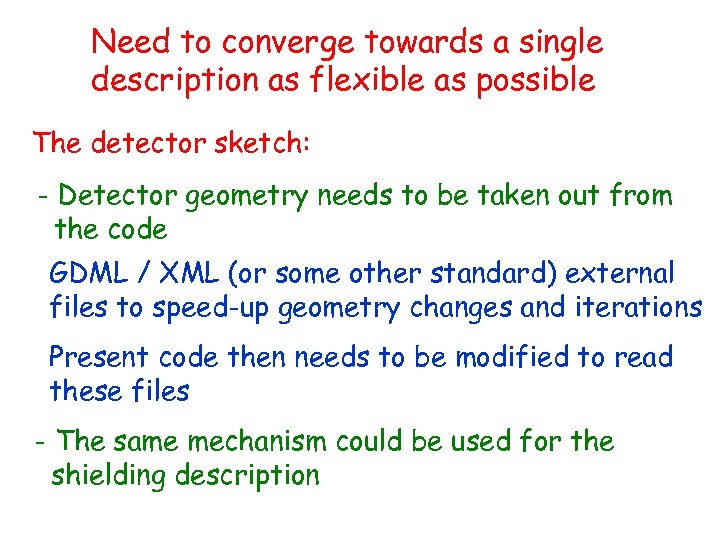 Need to converge towards a single description as flexible as possible

The detector sketch:

- Detector geometry needs to be taken out from the code

GDML / XML (or some other standard) external files to speed-up geometry changes and iterations

Present code then needs to be modified to read these files

- The same mechanism could be used for the shielding description